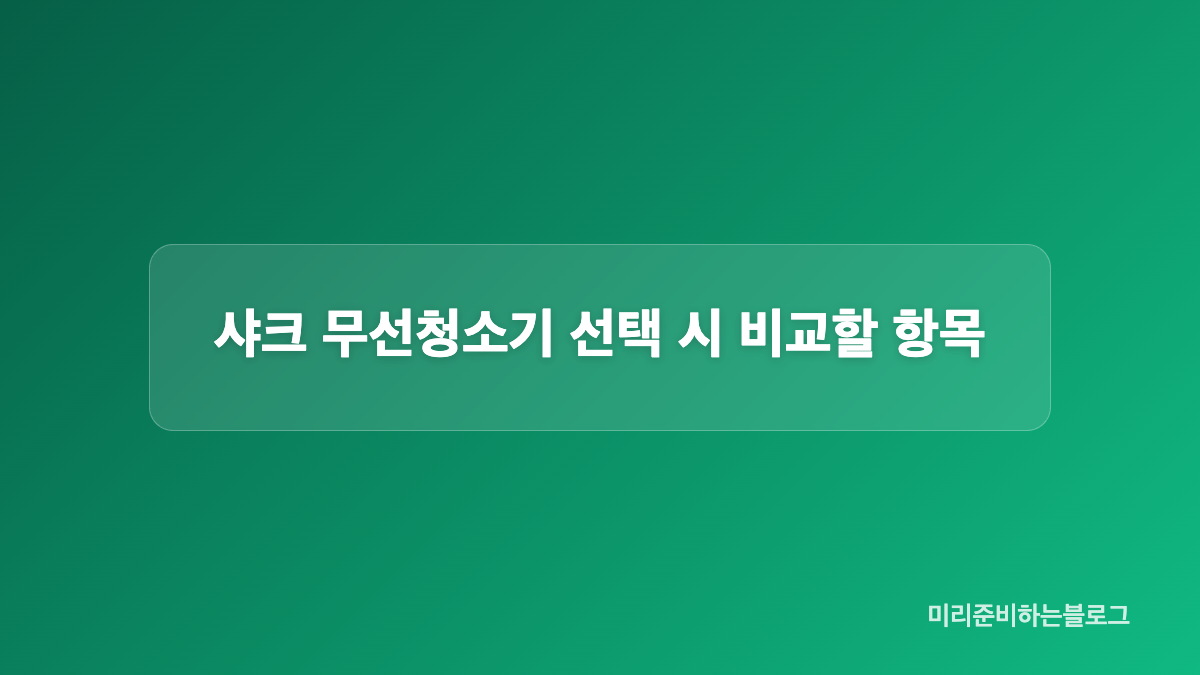 샤크 무선청소기 선택 시 비교할 항목

미리준비하는블로그